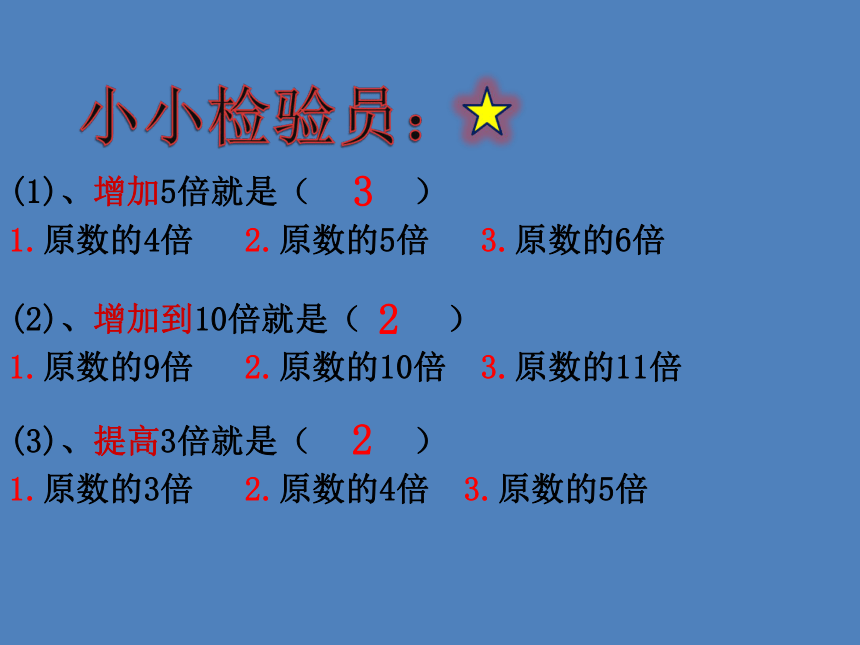 小小检验员：

(1)、增加5倍就是（ 3 ）
1.原数的4倍 2.原数的5倍 3.原数的6倍

(2)、增加到10倍就是（ 2 ）
1.原数的9倍 2.原数的10倍 3.原数的11倍

(3)、提高3倍就是（ 2 ）
1.原数的3倍 2.原数的4倍 3.原数的5倍